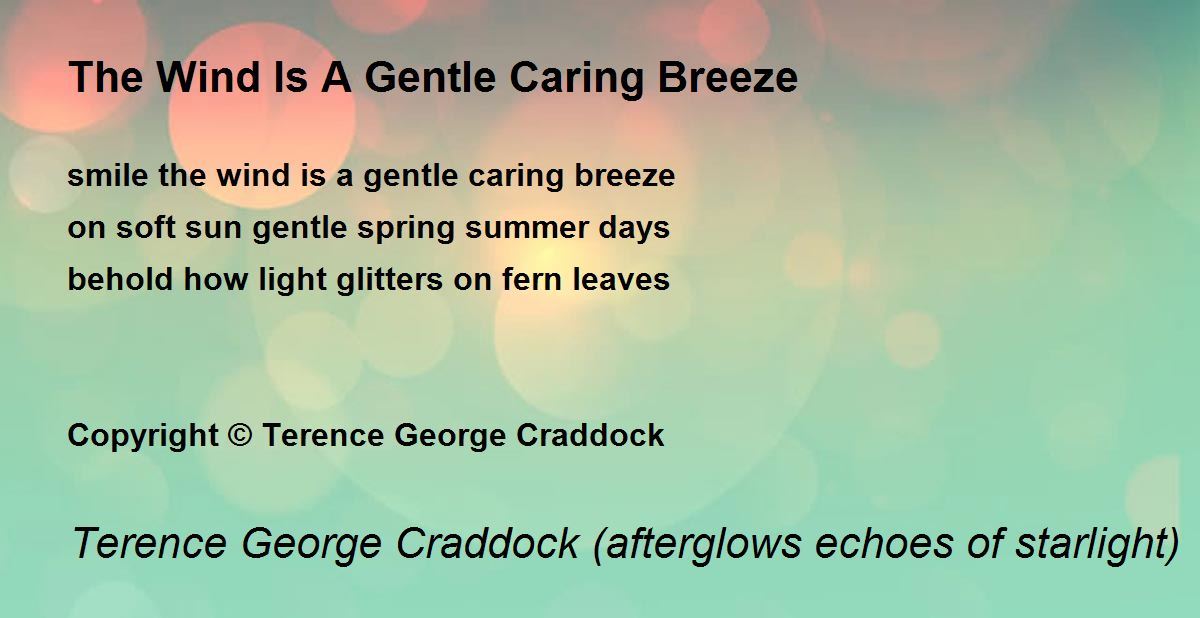 The Wind Is A Gentle Caring Breeze

smile the wind is a gentle caring breeze
on soft sun gentle spring summer days
behold how light glitters on fern leaves

Copyright © Terence George Craddock

Terence George Craddock (afterglows echoes of starlight)